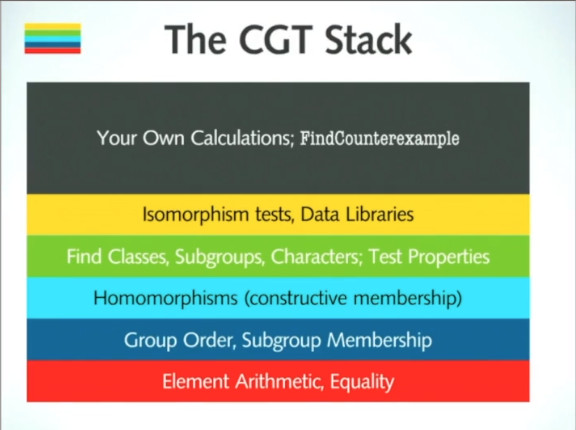 The CGT Stack

Your Own Calculations; FindCounterexample

Isomorphism tests, Data Libraries

Find Classes, Subgroups, Characters; Test Properties

Homomorphisms (constructive membership)

Group Order, Subgroup Membership

Element Arithmetic, Equality